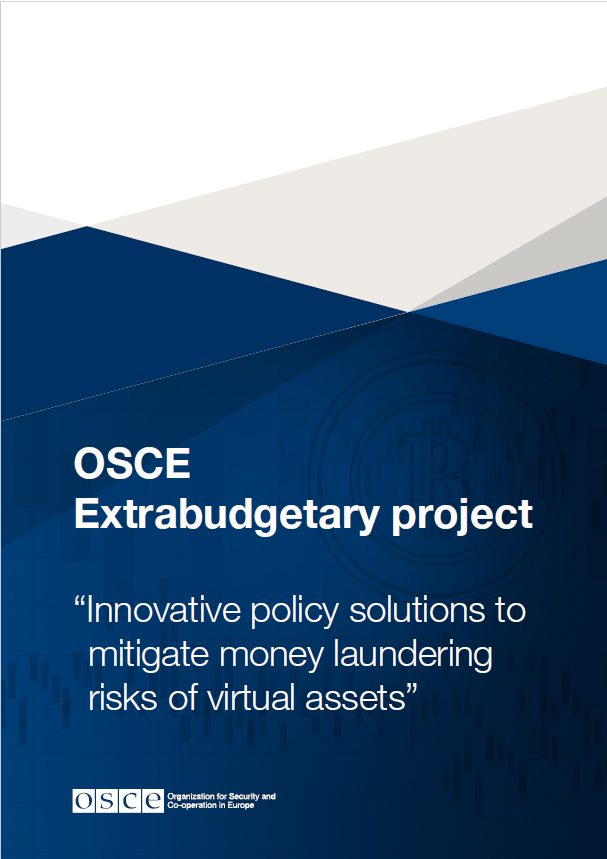 OSCE
Extrabudgetary project

“Innovative policy solutions to mitigate money laundering risks of virtual assets”

OSCE Organization for Security and Co-operation in Europe